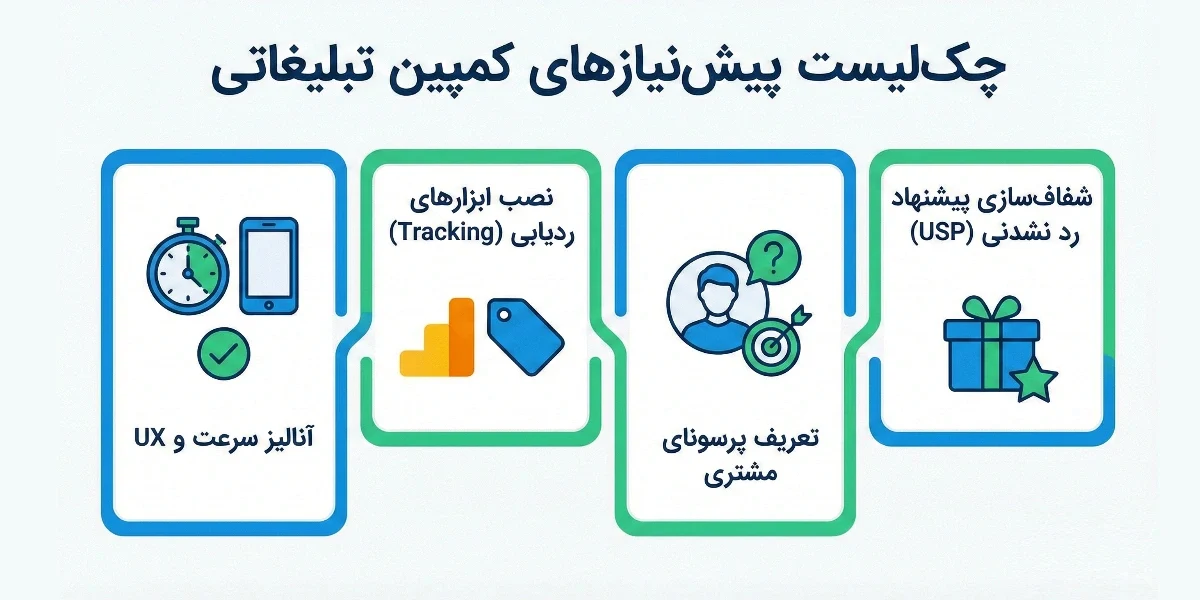 چک‌لیست پیش‌نیازهای کمپین تبلیغاتی

شفاف‌سازی پیشنهاد رد نشدنی (USP)

تعریف پرسونای مشتری

نصب ابزارهای ردیابی (Tracking)

آنالیز سرعت و UX